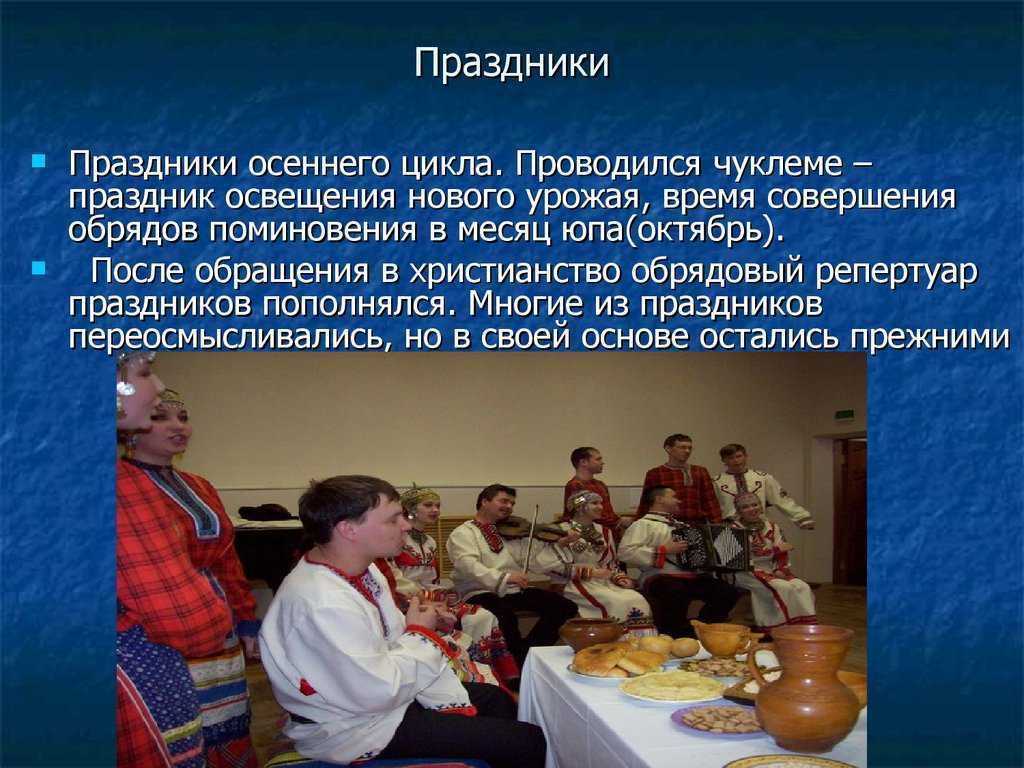 Праздники

Праздники осеннего цикла. Проводился чуклеме – праздник освещения нового урожая, время совершения обрядов поминовения в месяц юпа(октябрь).

После обращения в христианство обрядовый репертуар праздников пополнялся. Многие из праздников переосмысливались, но в своей основе остались прежними